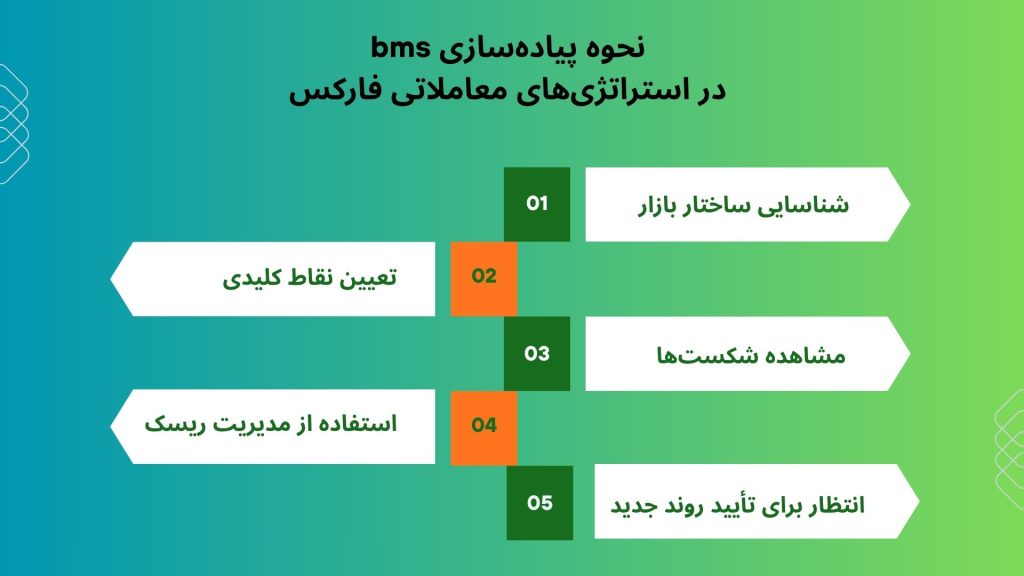 نحوه پیاده‌سازی bms
در استراتژی‌های معاملاتی فارکس

01
شناسایی ساختار بازار

02
تعیین نقاط کلیدی

03
مشاهده شکست‌ها

04
استفاده از مدیریت ریسک

05
انتظار برای تأیید روند جدید